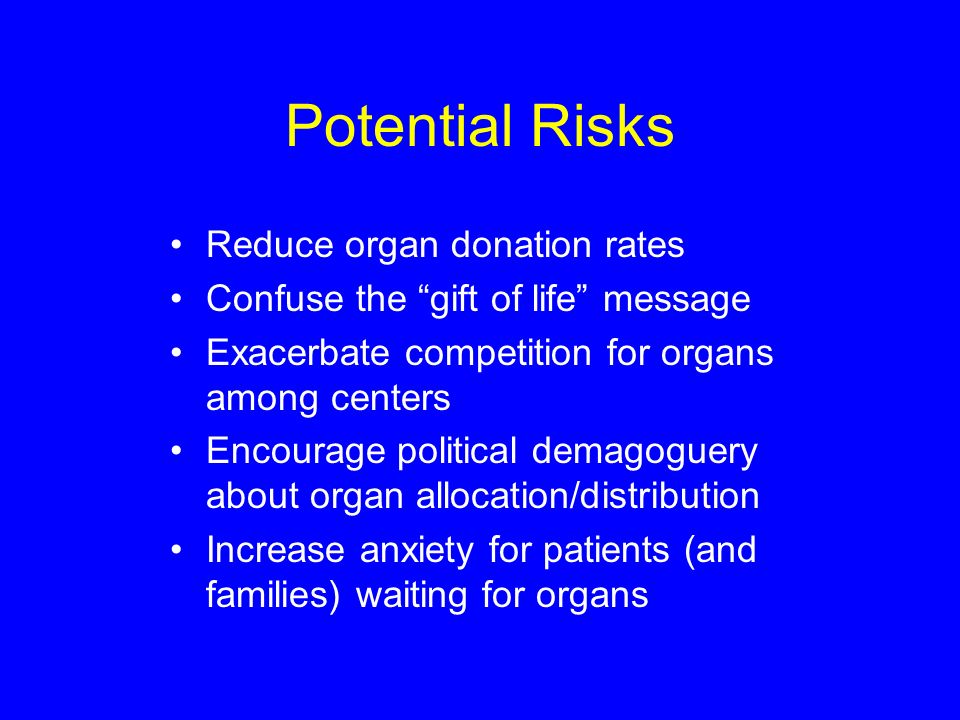 Potential Risks

• Reduce organ donation rates
• Confuse the “gift of life” message
• Exacerbate competition for organs among centers
• Encourage political demagoguery about organ allocation/distribution
• Increase anxiety for patients (and families) waiting for organs